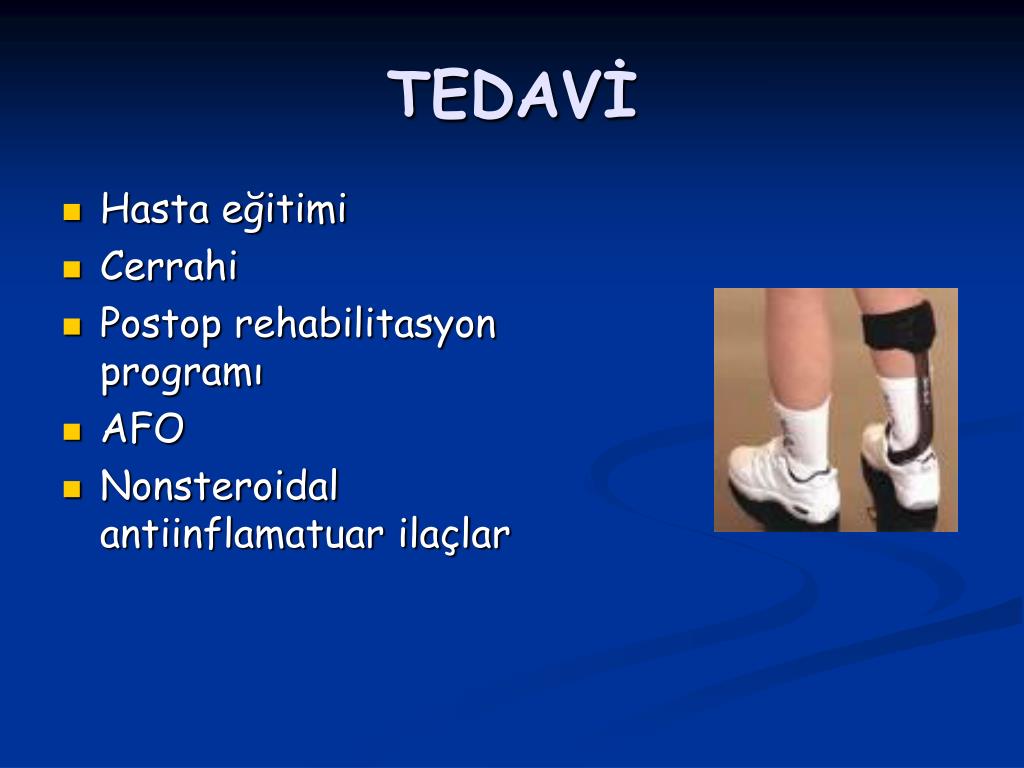 TEDAVİ

- Hasta eğitimi
- Cerrahi
- Postop rehabilitasyon programı
- AFO
- Nonsteroidal antiinflamatuar ilaçlar